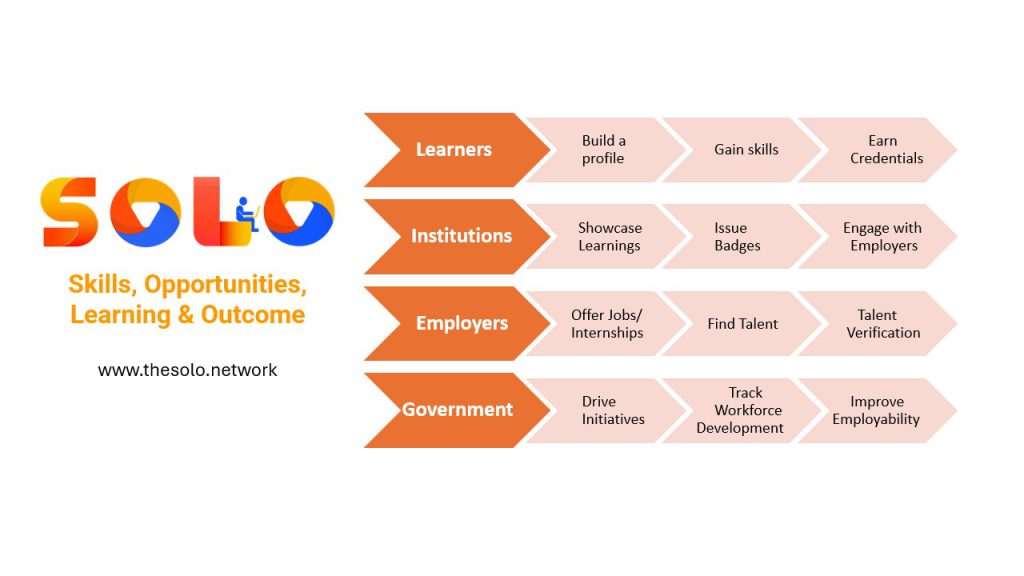 SOLO

Skills, Opportunities, Learning & Outcome

www.thesolo.network

Learners
Build a profile
Gain skills
Earn Credentials

Institutions
Showcase Learnings
Issue Badges
Engage with Employers

Employers
Offer Jobs/ Internships
Find Talent
Talent Verification

Government
Drive Initiatives
Track Workforce Development
Improve Employability